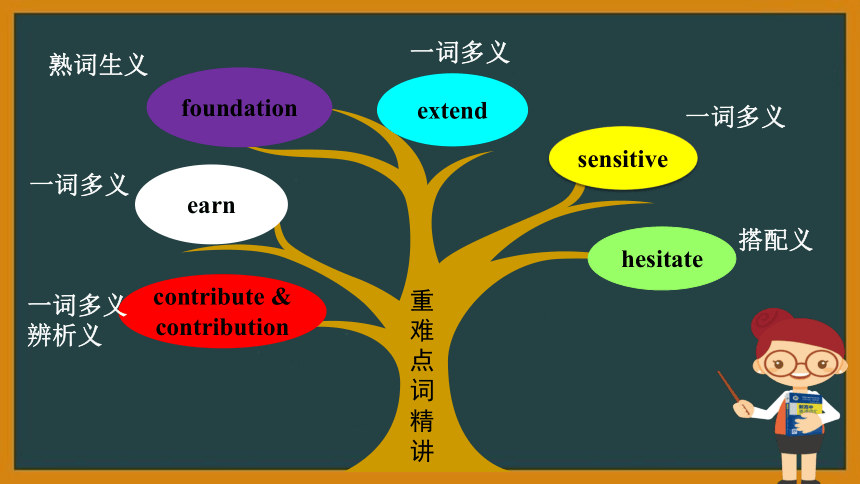 熟词生义
foundation

一词多义
extend

一词多义
sensitive

一词多义
earn

搭配义
hesitate

一词多义
辨析义
contribute & contribution

重难点词精讲